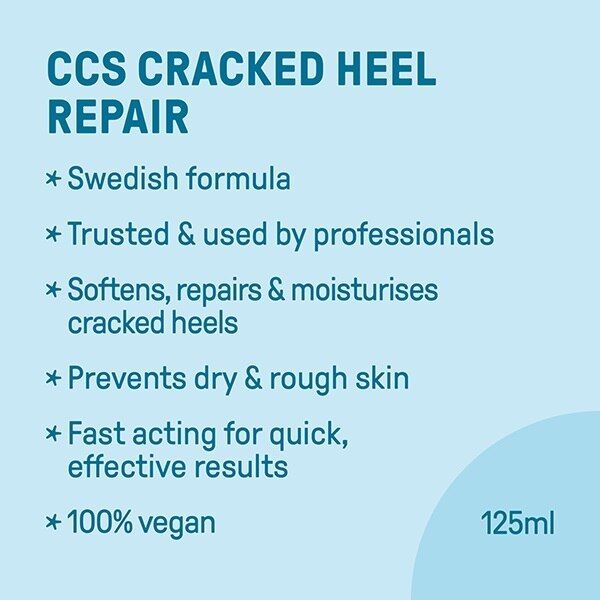 CCS CRACKED HEEL REPAIR

* Swedish formula

* Trusted & used by professionals

* Softens, repairs & moisturises cracked heels

* Prevents dry & rough skin

* Fast acting for quick, effective results

* 100% vegan

125ml